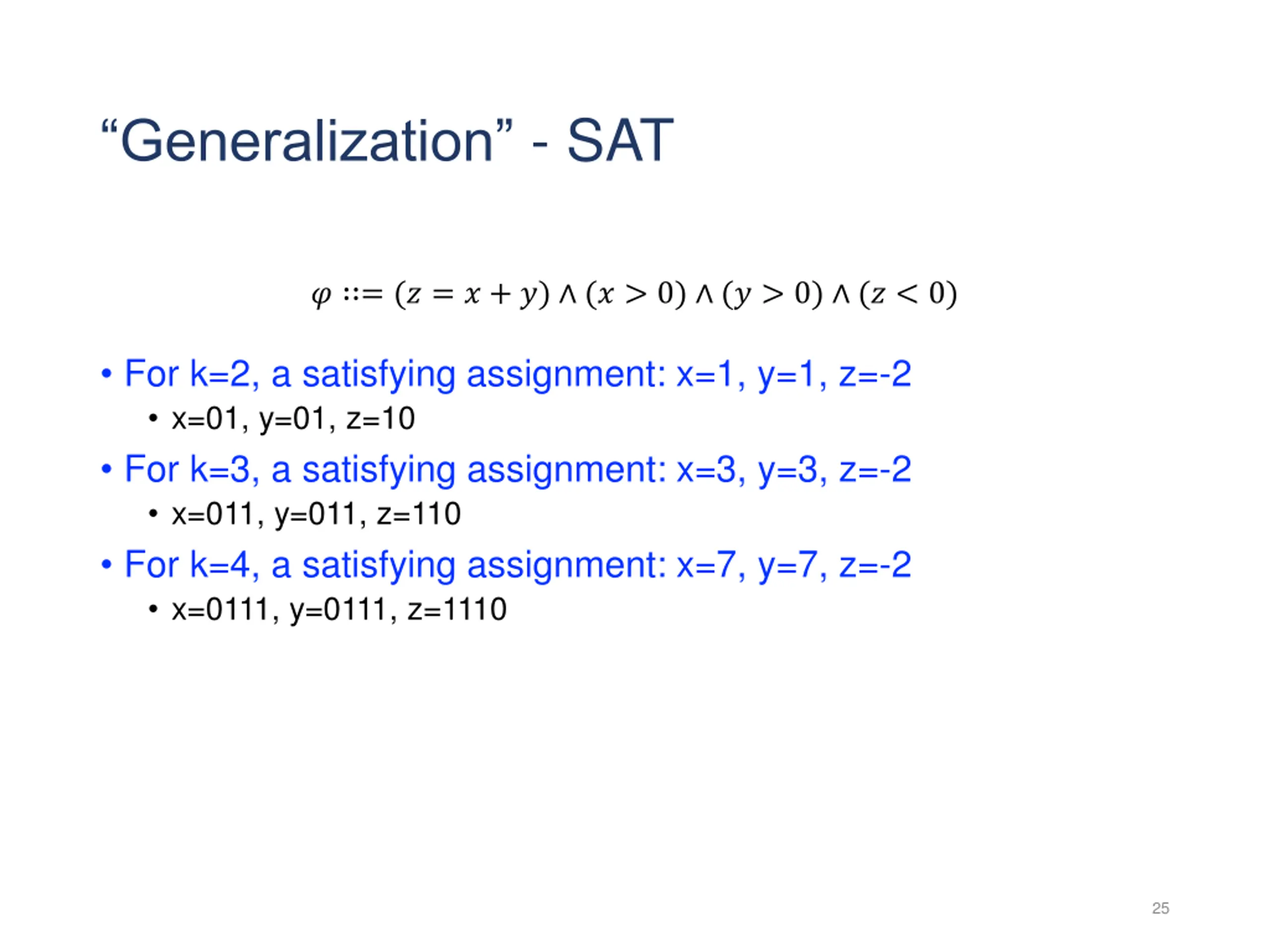 “Generalization” - SAT

$\varphi ::= (z = x + y) \wedge (x > 0) \wedge (y > 0) \wedge (z < 0)$

• For k=2, a satisfying assignment: x=1, y=1, z=-2
  • x=01, y=01, z=10
• For k=3, a satisfying assignment: x=3, y=3, z=-2
  • x=011, y=011, z=110
• For k=4, a satisfying assignment: x=7, y=7, z=-2
  • x=0111, y=0111, z=1110

25